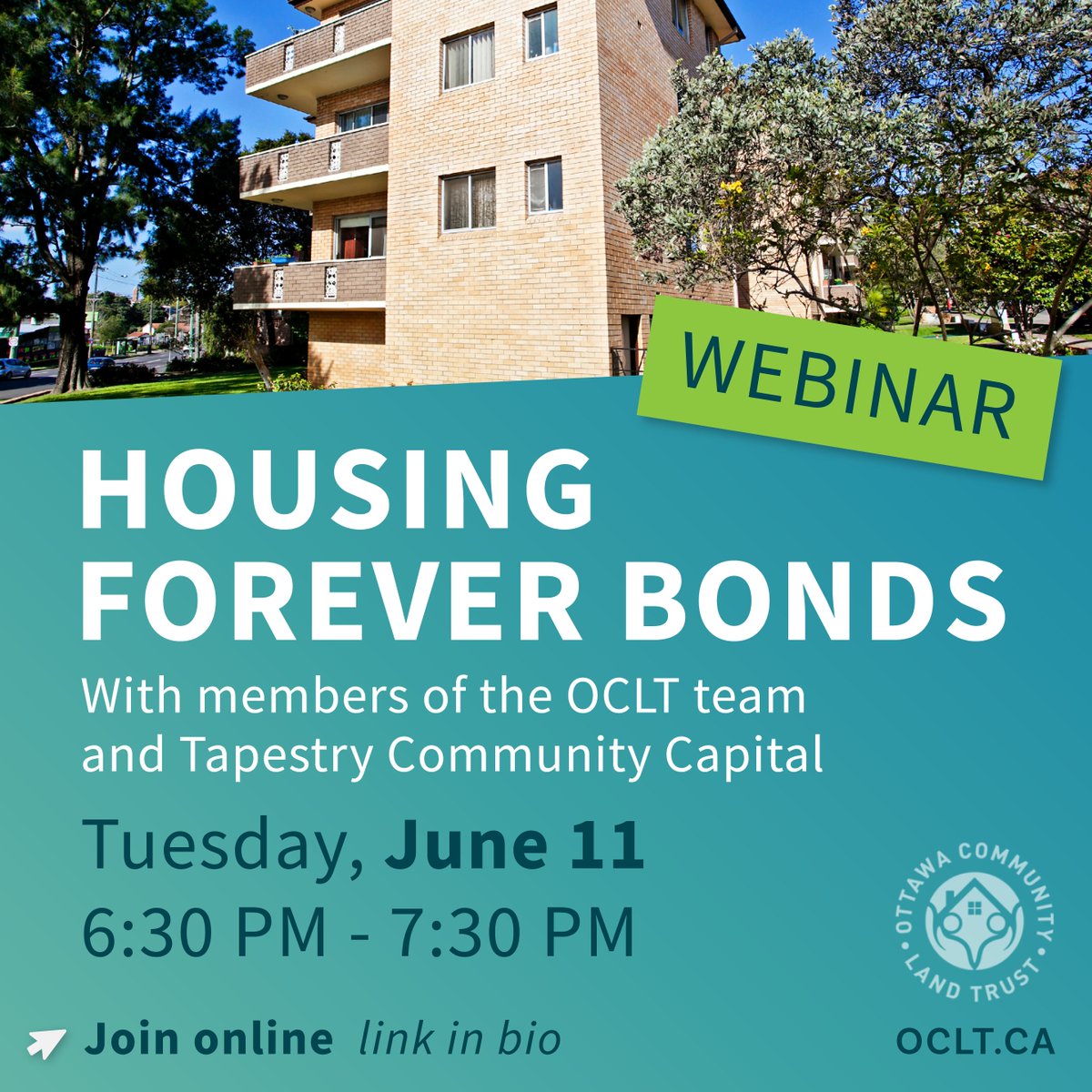 WEBINAR

HOUSING FOREVER BONDS

With members of the OCLT team and Tapestry Community Capital

Tuesday, June 11
6:30 PM - 7:30 PM

Join online link in bio

OTTAWA COMMUNITY LAND TRUST

OCLT.CA